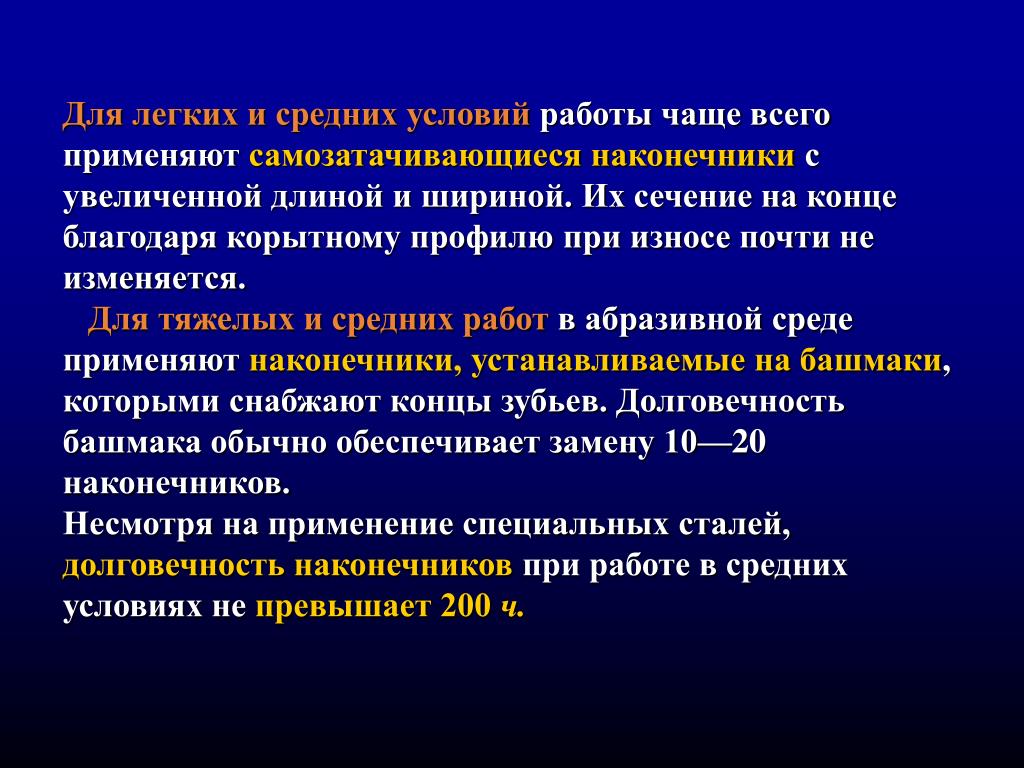 Для легких и средних условий работы чаще всего применяют самозатачивающиеся наконечники с увеличенной длиной и шириной. Их сечение на конце благодаря корытному профилю при износе почти не изменяется.

Для тяжелых и средних работ в абразивной среде применяют наконечники, устанавливаемые на башмаки, которыми снабжают концы зубьев. Долговечность башмака обычно обеспечивает замену 10—20 наконечников.

Несмотря на применение специальных сталей, долговечность наконечников при работе в средних условиях не превышает 200 ч.